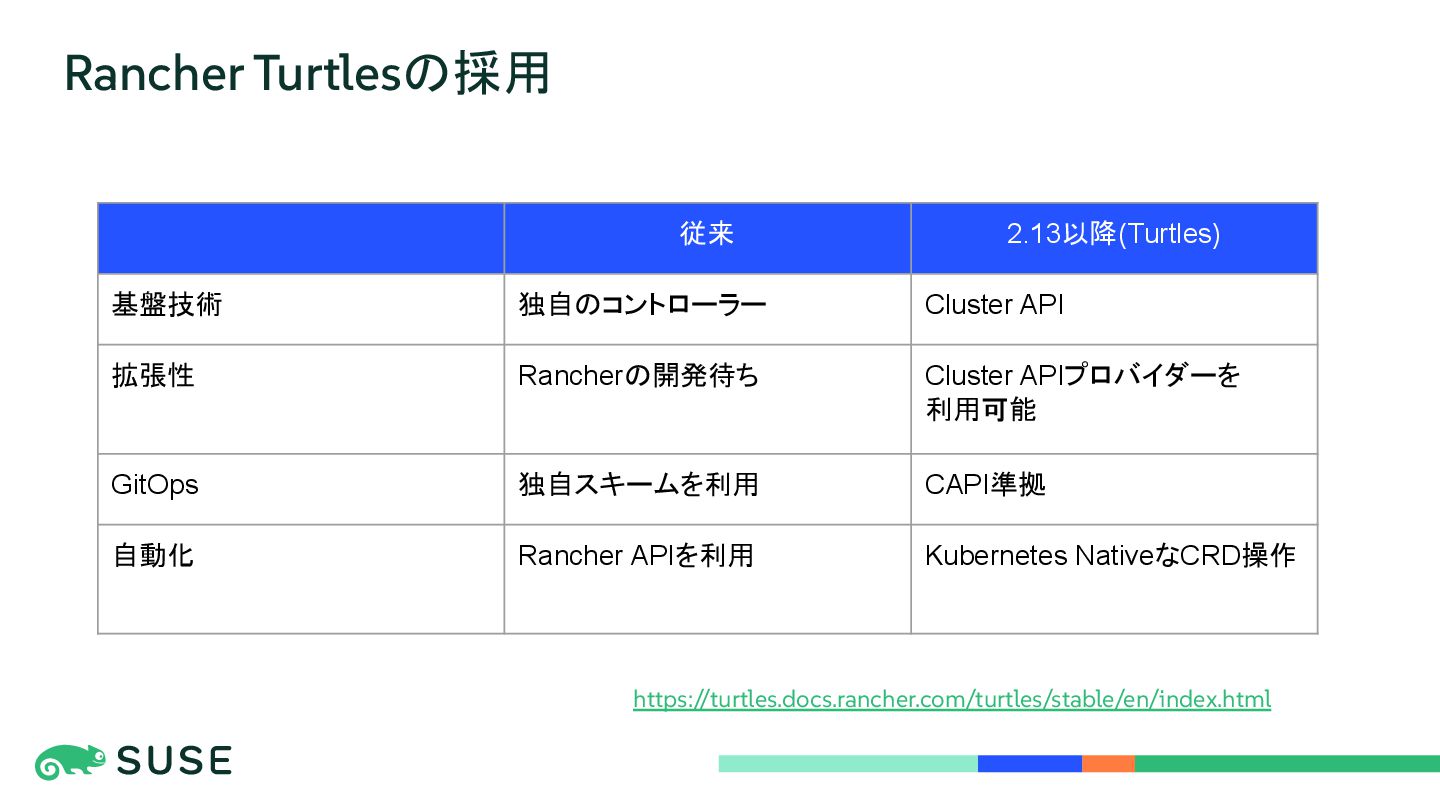 Rancher Turtlesの採用

| | 従来 | 2.13以降(Turtles) |
|---|---|---|
| 基盤技術 | 独自のコントローラー | Cluster API |
| 拡張性 | Rancherの開発待ち | Cluster APIプロバイダーを利用可能 |
| GitOps | 独自スキームを利用 | CAPI準拠 |
| 自動化 | Rancher APIを利用 | Kubernetes NativeなCRD操作 |

https://turtles.docs.rancher.com/turtles/stable/en/index.html

SUSE